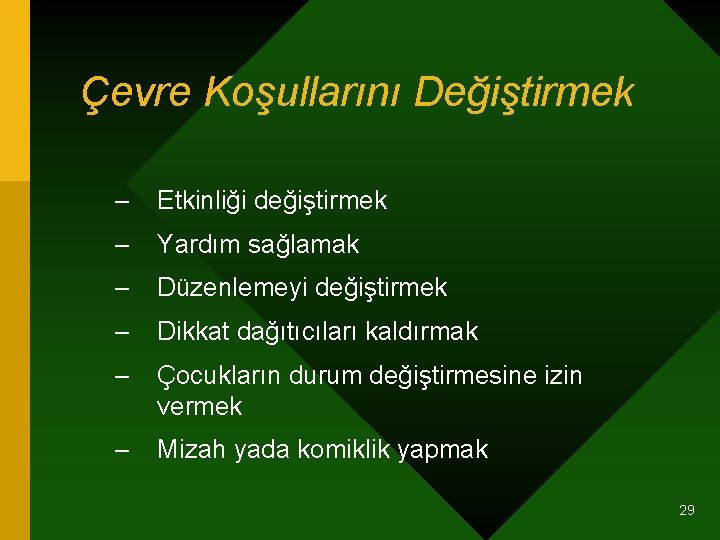 Çevre Koşullarını Değiştirmek

– Etkinliği değiştirmek
– Yardım sağlamak
– Düzenlemeyi değiştirmek
– Dikkat dağıtıcıları kaldırmak
– Çocukların durum değiştirmesine izin vermek
– Mizah yada komiklik yapmak

29